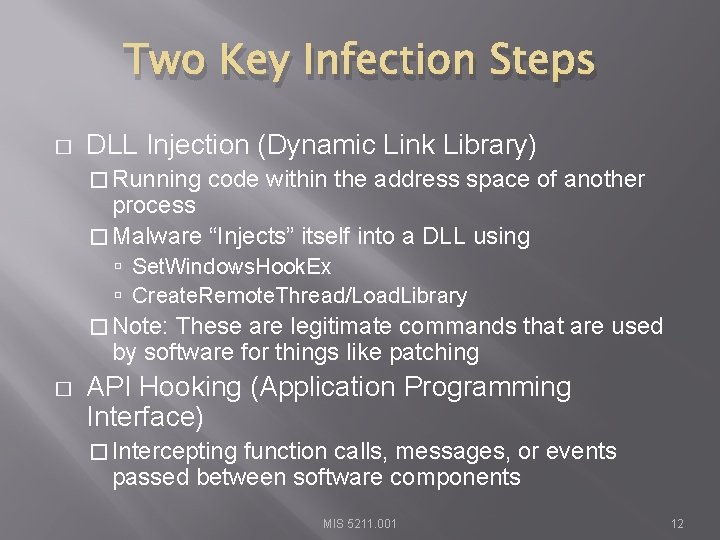 Two Key Infection Steps

□ DLL Injection (Dynamic Link Library)

□ Running code within the address space of another process

□ Malware “Injects” itself into a DLL using

▫ SetWindowsHookEx

▫ CreateRemoteThread/LoadLibrary

□ Note: These are legitimate commands that are used by software for things like patching

□ API Hooking (Application Programming Interface)

□ Intercepting function calls, messages, or events passed between software components

MIS 5211.001

12